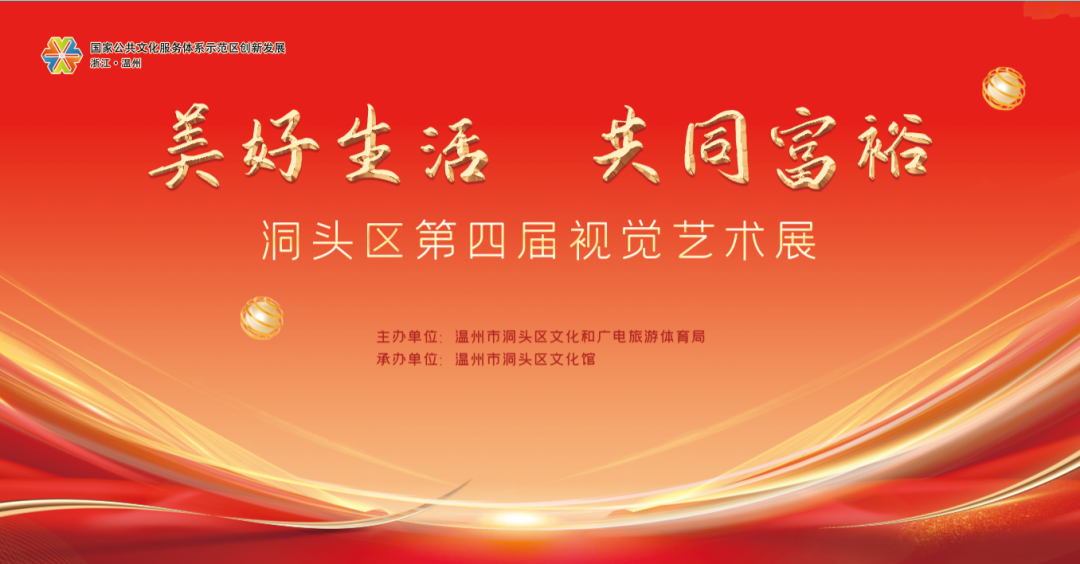 国家公共文化服务体系示范区创新发展
浙江·温州

美好生活 共同富裕

洞头区第四届视觉艺术展

主办单位：温州市洞头区文化和广电旅游体育局
承办单位：温州市洞头区文化馆